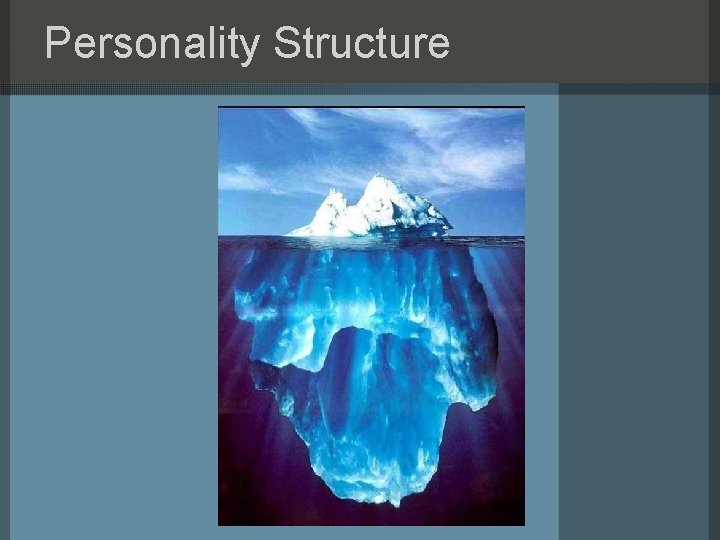 Personality Structure